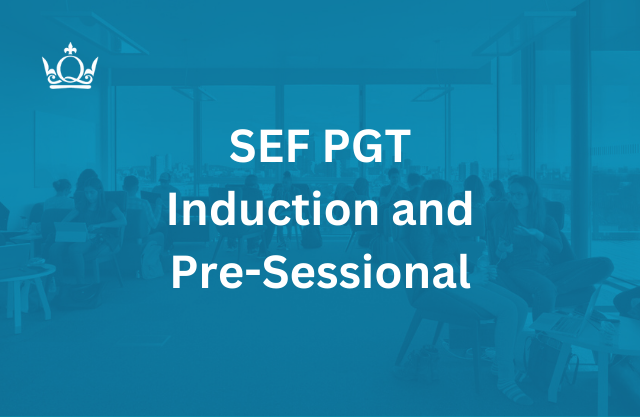 SEF PGT
Induction and
Pre-Sessional